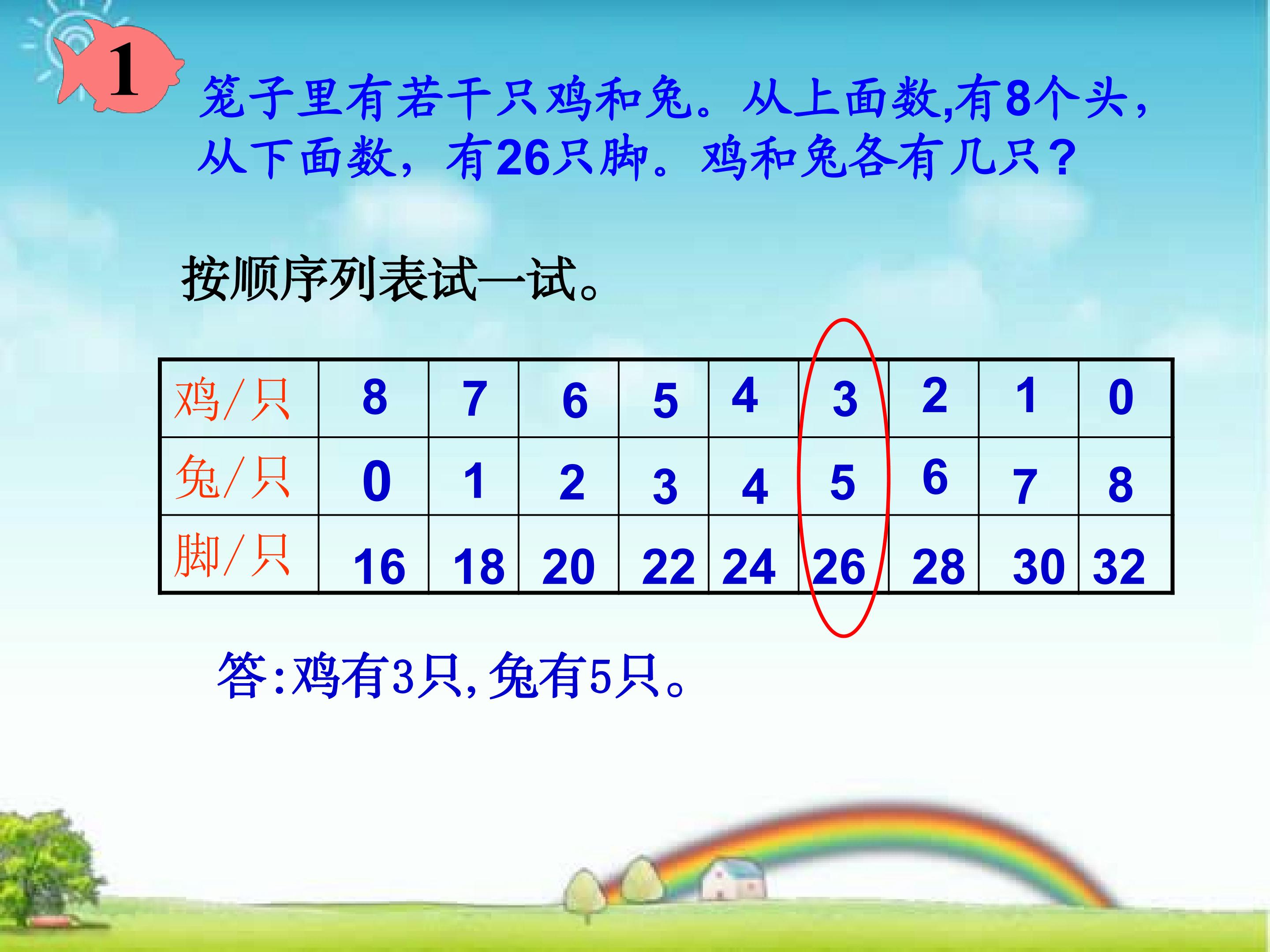 1

笼子里有若干只鸡和兔。从上面数,有8个头,从下面数，有26只脚。鸡和兔各有几只?

按顺序列表试一试。

| 鸡/只 | 8 | 7 | 6 | 5 | 4 | 3 | 2 | 1 | 0 |
|---|---|---|---|---|---|---|---|---|---|
| 兔/只 | 0 | 1 | 2 | 3 | 4 | 5 | 6 | 7 | 8 |
| 脚/只 | 16 | 18 | 20 | 22 | 24 | 26 | 28 | 30 | 32 |

答:鸡有3只,兔有5只。